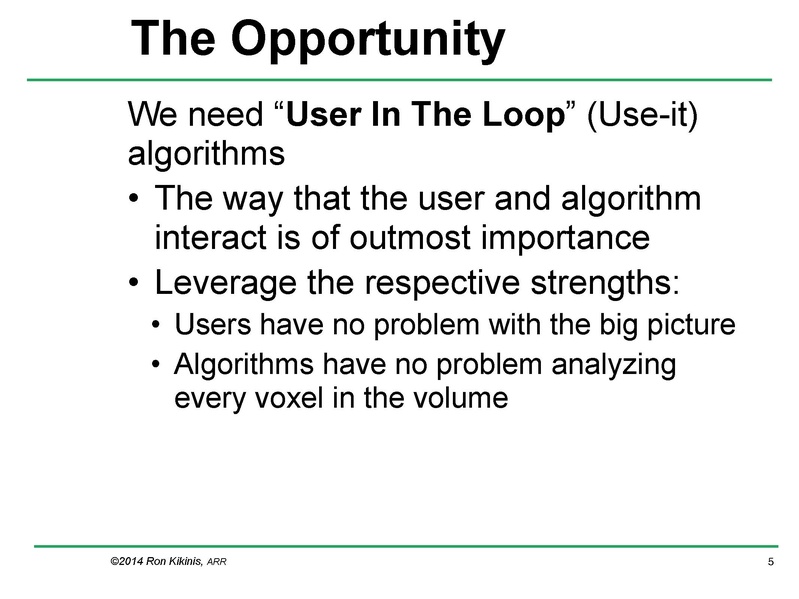 The Opportunity

We need “User In The Loop” (Use-it) algorithms

• The way that the user and algorithm interact is of outmost importance
• Leverage the respective strengths:
  • Users have no problem with the big picture
  • Algorithms have no problem analyzing every voxel in the volume

©2014 Ron Kikinis, ARR

5